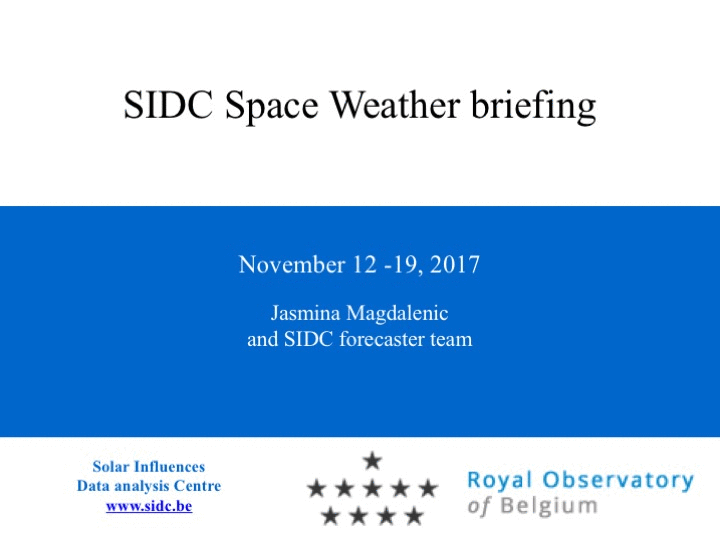 SIDC Space Weather briefing

November 12 -19, 2017

Jasmina Magdalenic
and SIDC forecaster team

Solar Influences
Data analysis Centre
www.sidc.be

Royal Observatory
of Belgium